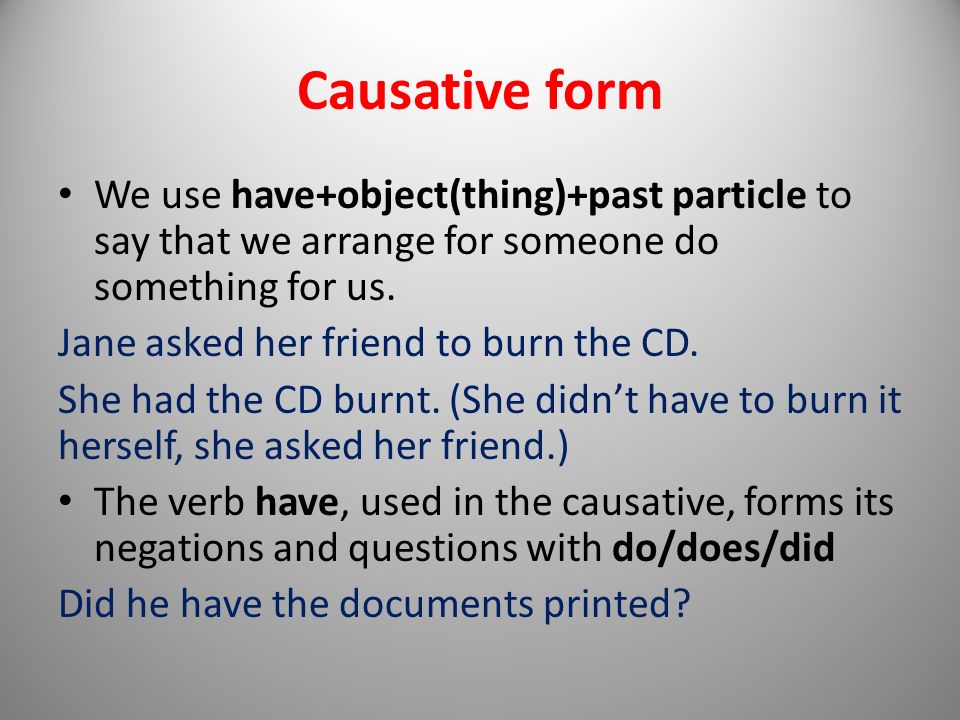 Causative form

• We use have+object(thing)+past particle to say that we arrange for someone do something for us.

Jane asked her friend to burn the CD.

She had the CD burnt. (She didn't have to burn it herself, she asked her friend.)

• The verb have, used in the causative, forms its negations and questions with do/does/did

Did he have the documents printed?